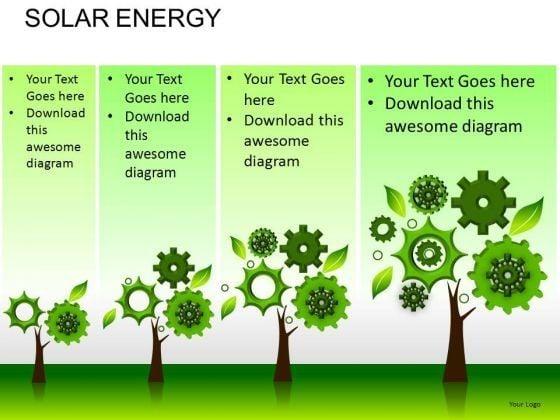 SOLAR ENERGY

• Your Text Goes here
• Download this awesome diagram

• Your Text Goes here
• Download this awesome diagram

• Your Text Goes here
• Download this awesome diagram

• Your Text Goes here
• Download this awesome diagram

Your Logo